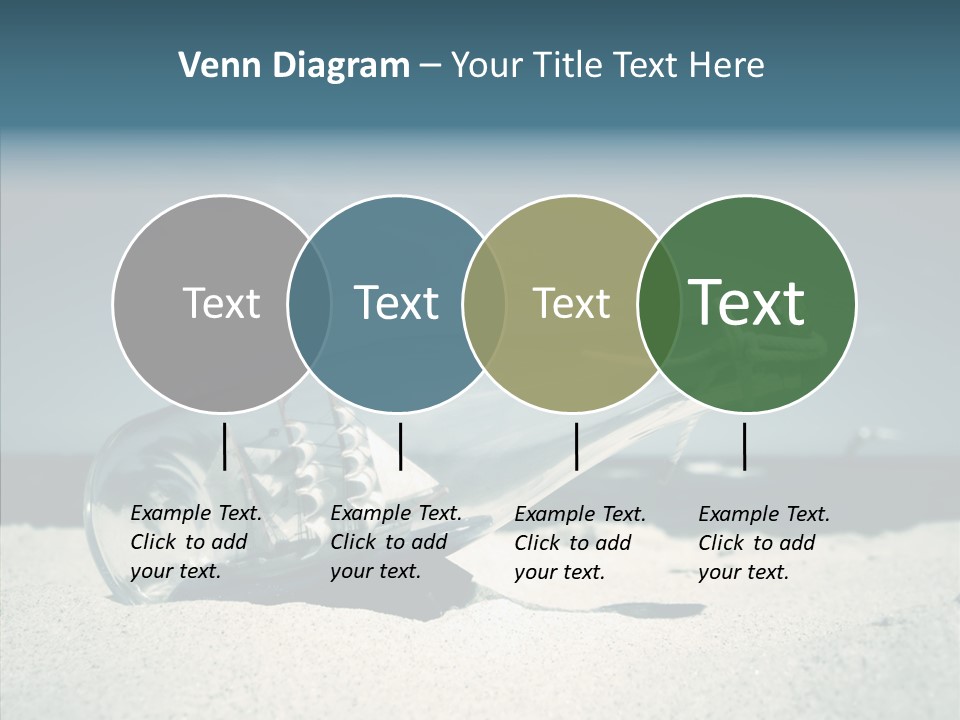 Venn Diagram – Your Title Text Here

Text

Text

Text

Text

Example Text. Click to add your text.

Example Text. Click to add your text.

Example Text. Click to add your text.

Example Text. Click to add your text.